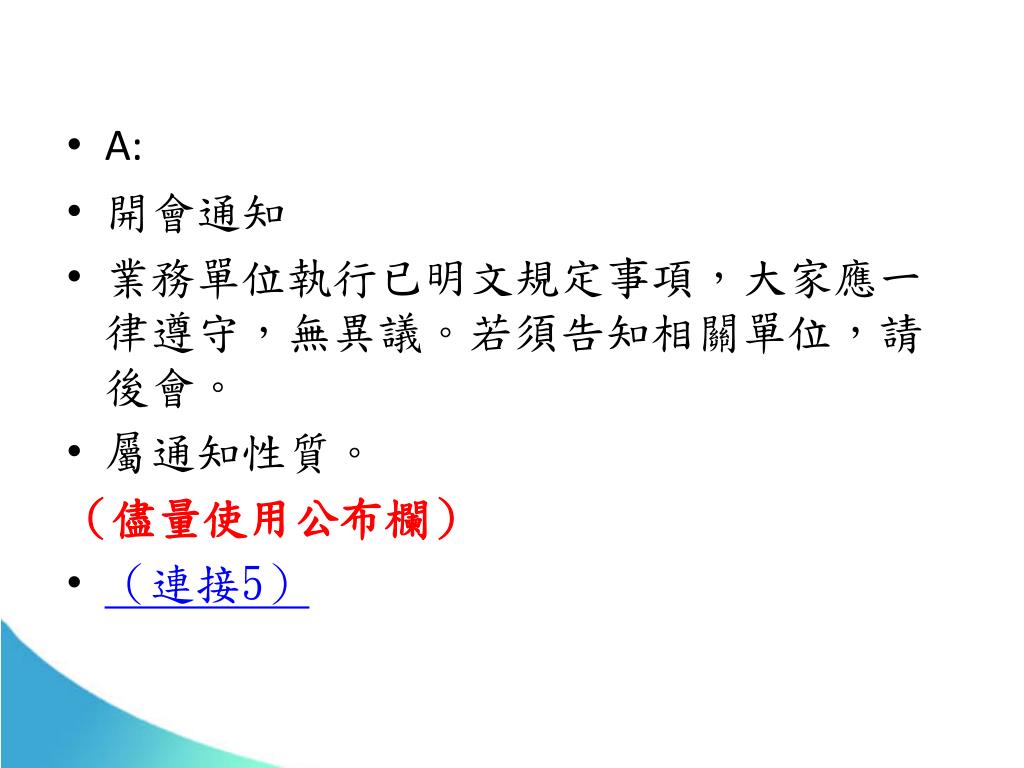 • A:
• 開會通知
• 業務單位執行已明文規定事項，大家應一律遵守，無異議。若須告知相關單位，請後會。
• 屬通知性質。
（儘量使用公布欄）
• （連接5）